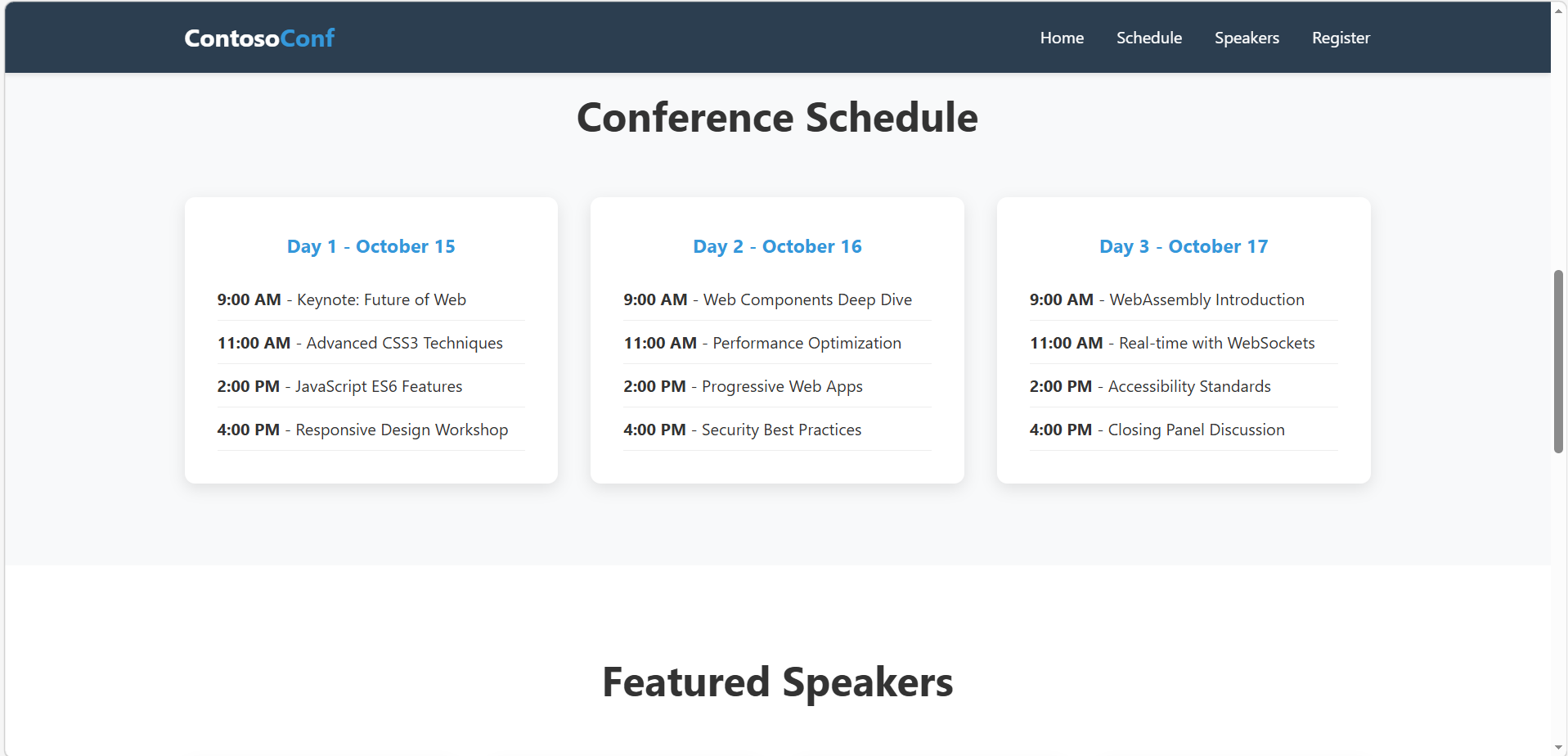 ContosoConf

Home Schedule Speakers Register

Conference Schedule

Day 1 - October 15

9:00 AM - Keynote: Future of Web

11:00 AM - Advanced CSS3 Techniques

2:00 PM - JavaScript ES6 Features

4:00 PM - Responsive Design Workshop

Day 2 - October 16

9:00 AM - Web Components Deep Dive

11:00 AM - Performance Optimization

2:00 PM - Progressive Web Apps

4:00 PM - Security Best Practices

Day 3 - October 17

9:00 AM - WebAssembly Introduction

11:00 AM - Real-time with WebSockets

2:00 PM - Accessibility Standards

4:00 PM - Closing Panel Discussion

Featured Speakers